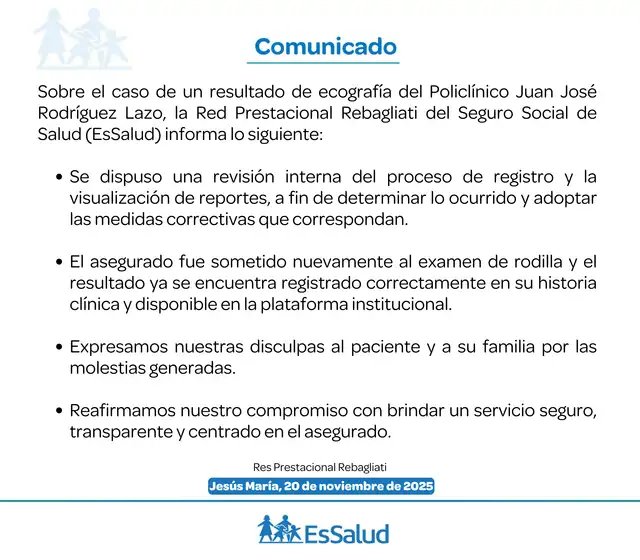 Comunicado

Sobre el caso de un resultado de ecografía del Policlínico Juan José Rodríguez Lazo, la Red Prestacional Rebagliati del Seguro Social de Salud (EsSalud) informa lo siguiente:

• Se dispuso una revisión interna del proceso de registro y la visualización de reportes, a fin de determinar lo ocurrido y adoptar las medidas correctivas que correspondan.

• El asegurado fue sometido nuevamente al examen de rodilla y el resultado ya se encuentra registrado correctamente en su historia clínica y disponible en la plataforma institucional.

• Expresamos nuestras disculpas al paciente y a su familia por las molestias generadas.

• Reafirmamos nuestro compromiso con brindar un servicio seguro, transparente y centrado en el asegurado.

Res Prestacional Rebagliati

Jesús María, 20 de noviembre de 2025

EsSalud